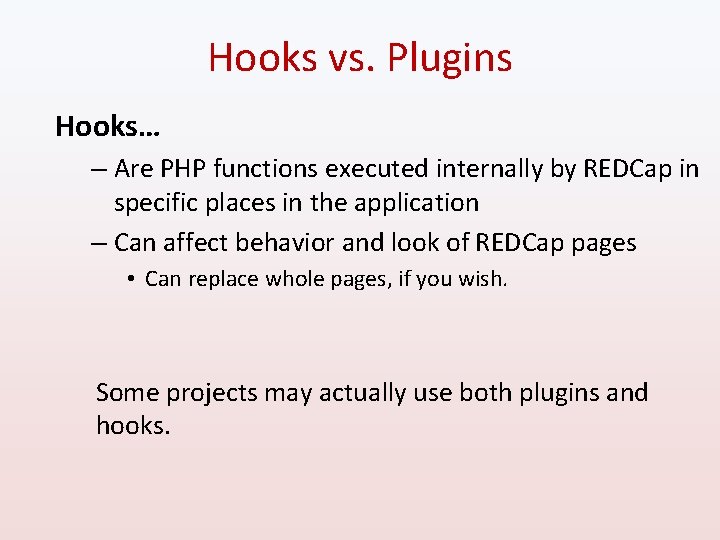 Hooks vs. Plugins

Hooks…

– Are PHP functions executed internally by REDCap in specific places in the application

– Can affect behavior and look of REDCap pages

• Can replace whole pages, if you wish.

Some projects may actually use both plugins and hooks.